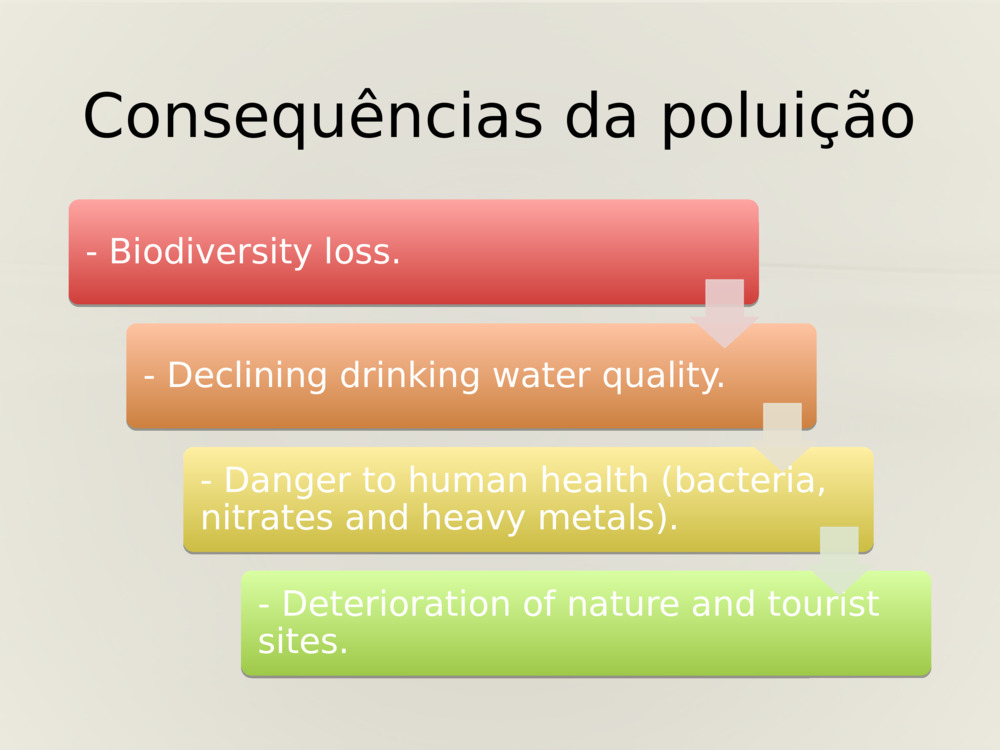 Consequências da poluição

- Biodiversity loss.

- Declining drinking water quality.

- Danger to human health (bacteria, nitrates and heavy metals).

- Deterioration of nature and tourist sites.